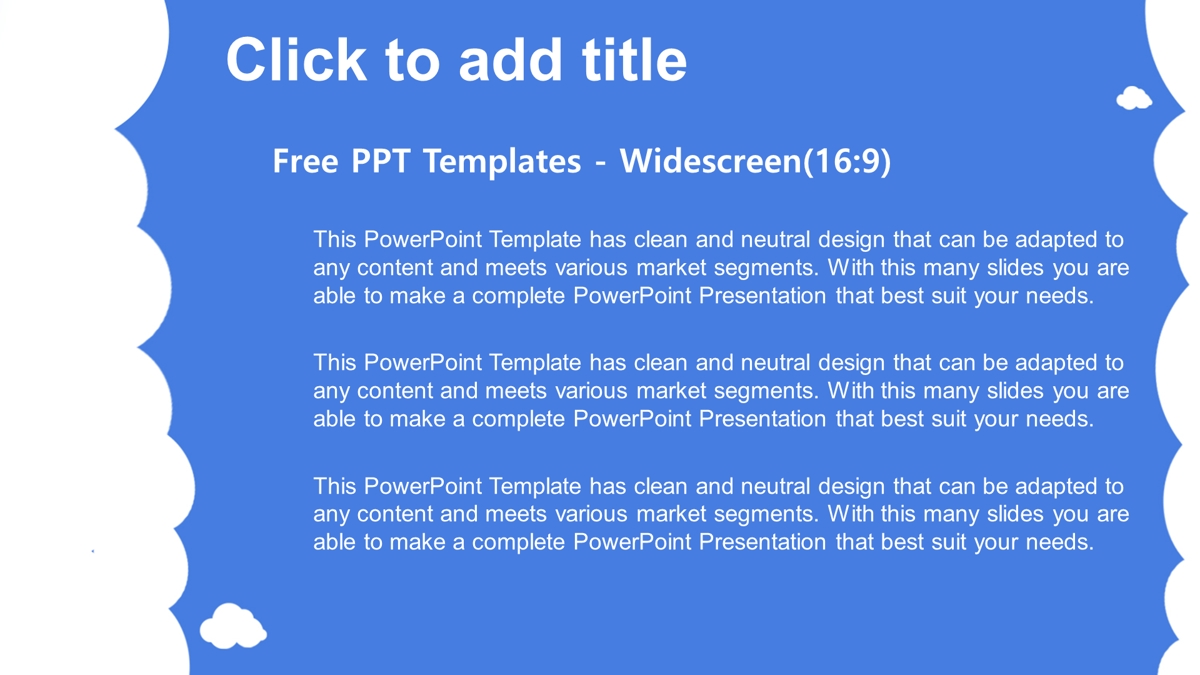 Click to add title

Free PPT Templates - Widescreen(16:9)

This PowerPoint Template has clean and neutral design that can be adapted to any content and meets various market segments. With this many slides you are able to make a complete PowerPoint Presentation that best suit your needs.

This PowerPoint Template has clean and neutral design that can be adapted to any content and meets various market segments. With this many slides you are able to make a complete PowerPoint Presentation that best suit your needs.

This PowerPoint Template has clean and neutral design that can be adapted to any content and meets various market segments. With this many slides you are able to make a complete PowerPoint Presentation that best suit your needs.